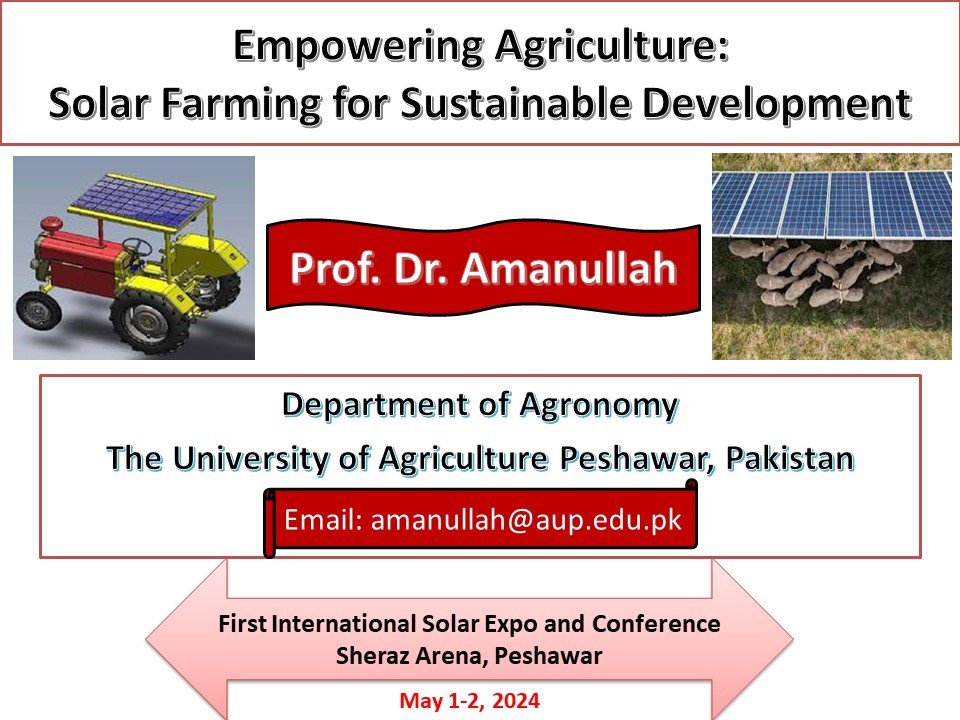 Empowering Agriculture:
Solar Farming for Sustainable Development

Prof. Dr. Amanullah

Department of Agronomy
The University of Agriculture Peshawar, Pakistan

Email: amanullah@aup.edu.pk

First International Solar Expo and Conference
Sheraz Arena, Peshawar

May 1-2, 2024